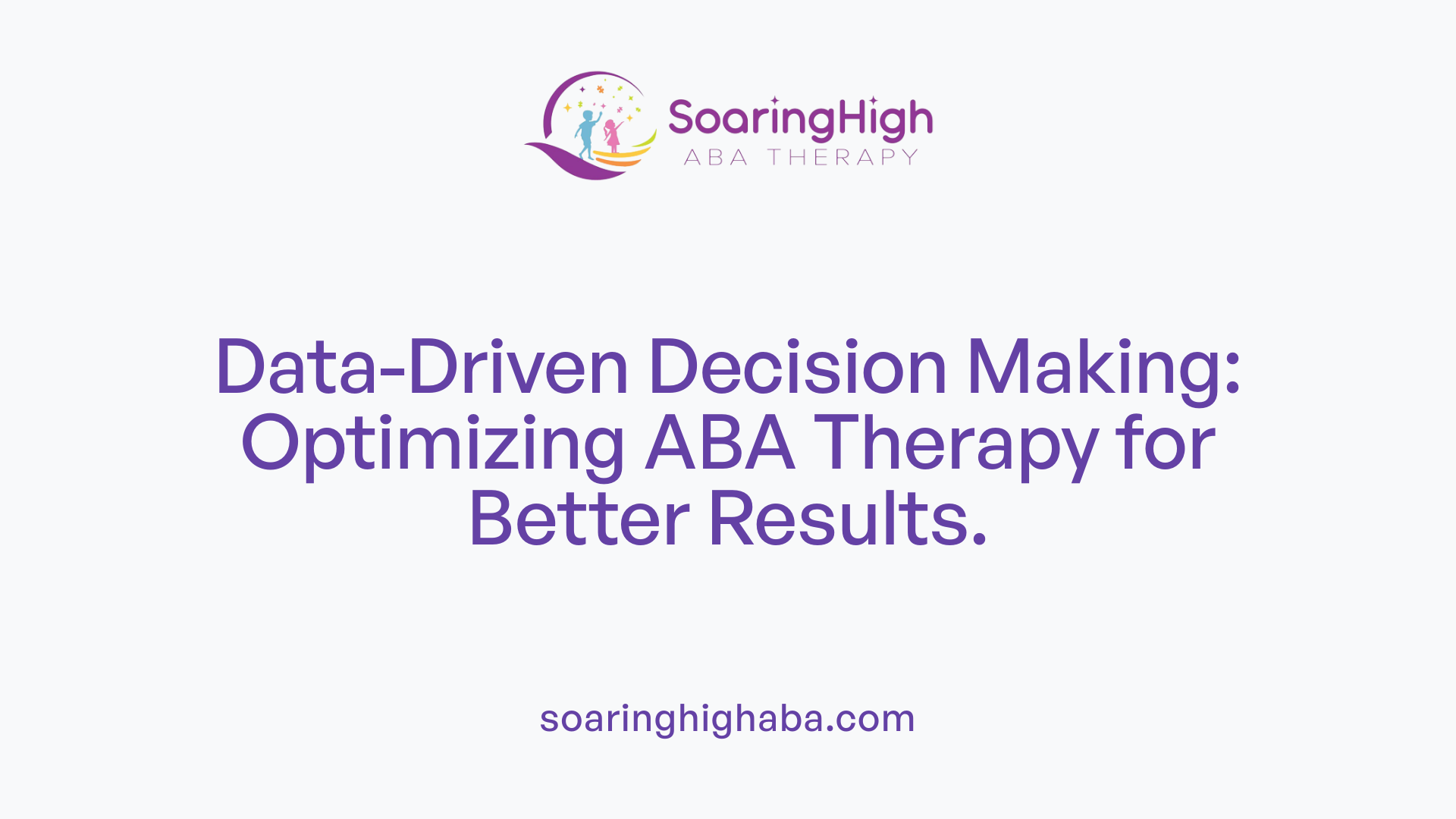 SoaringHigh
ABA THERAPY

Data-Driven Decision Making: Optimizing ABA Therapy for Better Results.

soaringhighaba.com